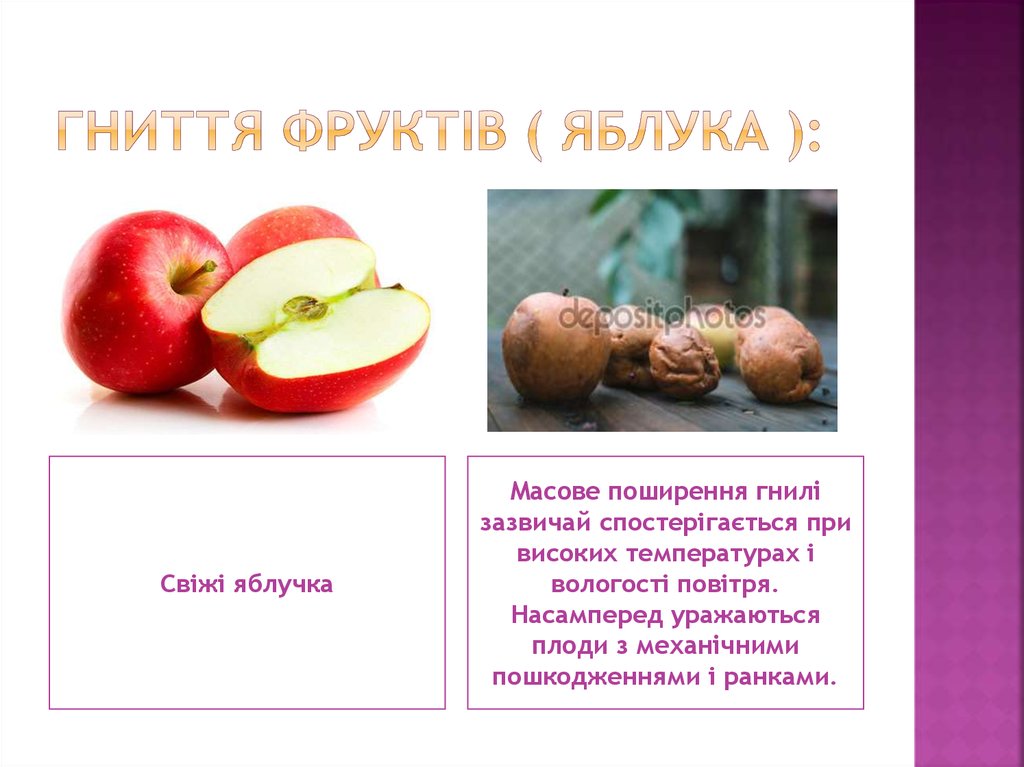 ГНИТТЯ ФРУКТІВ ( ЯБЛУКА ):

depositphotos

Свіжі яблучка

Масове поширення гнилі зазвичай спостерігається при високих температурах і вологості повітря. Насамперед уражаються плоди з механічними пошкодженнями і ранками.